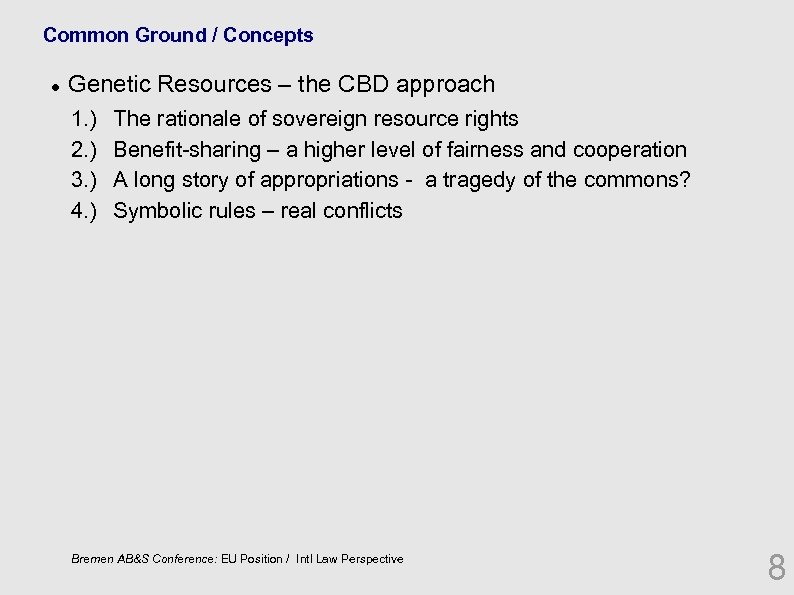 Common Ground / Concepts

• Genetic Resources – the CBD approach

1.) The rationale of sovereign resource rights
2.) Benefit-sharing – a higher level of fairness and cooperation
3.) A long story of appropriations - a tragedy of the commons?
4.) Symbolic rules – real conflicts

Bremen AB&S Conference: EU Position / Intl Law Perspective

8